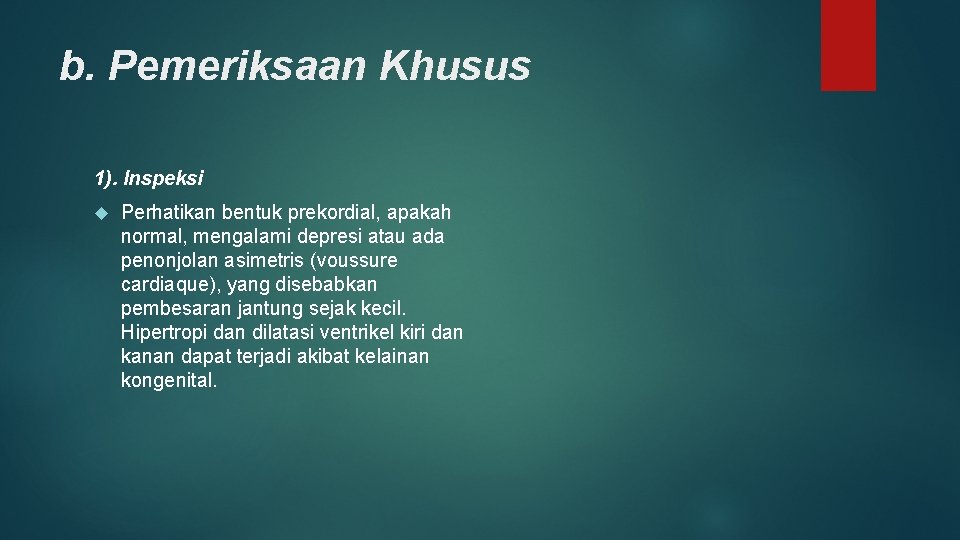 b. Pemeriksaan Khusus

1). Inspeksi

Perhatikan bentuk prekordial, apakah normal, mengalami depresi atau ada penonjolan asimetris (voussure cardiaque), yang disebabkan pembesaran jantung sejak kecil. Hipertropi dan dilatasi ventrikel kiri dan kanan dapat terjadi akibat kelainan kongenital.